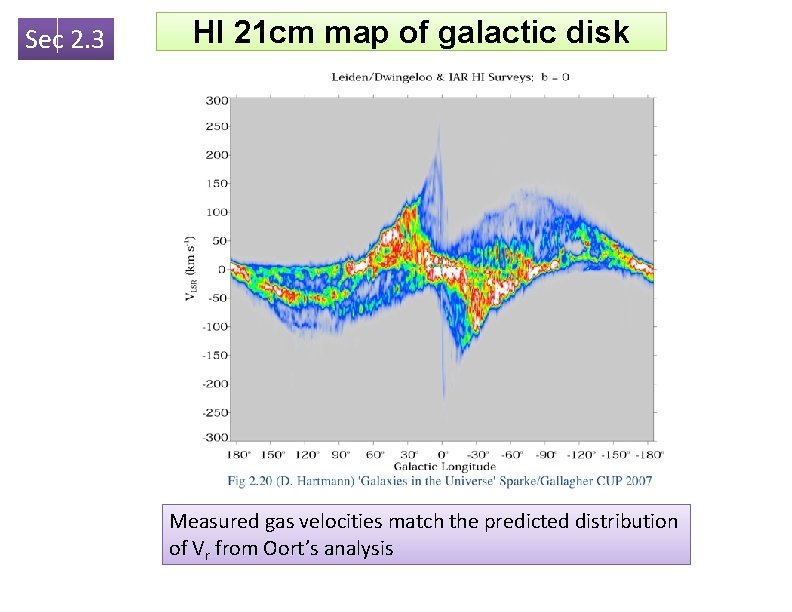 Sec 2.3

HI 21cm map of galactic disk

Leiden/Dwingeloo & IAR HI Surveys: b = 0

300
250
200
150
100
50
0
-50
-100
-150
-200
-250
-300

$V_{LSR}$ (km s$^{-1}$)

180° 150° 120° 90° 60° 30° 0° -30° -60° -90° -120° -150° -180°

Galactic Longitude

Fig 2.20 (D. Hartmann) 'Galaxies in the Universe' Sparke/Gallagher CUP 2007

Measured gas velocities match the predicted distribution of $V_r$ from Oort's analysis